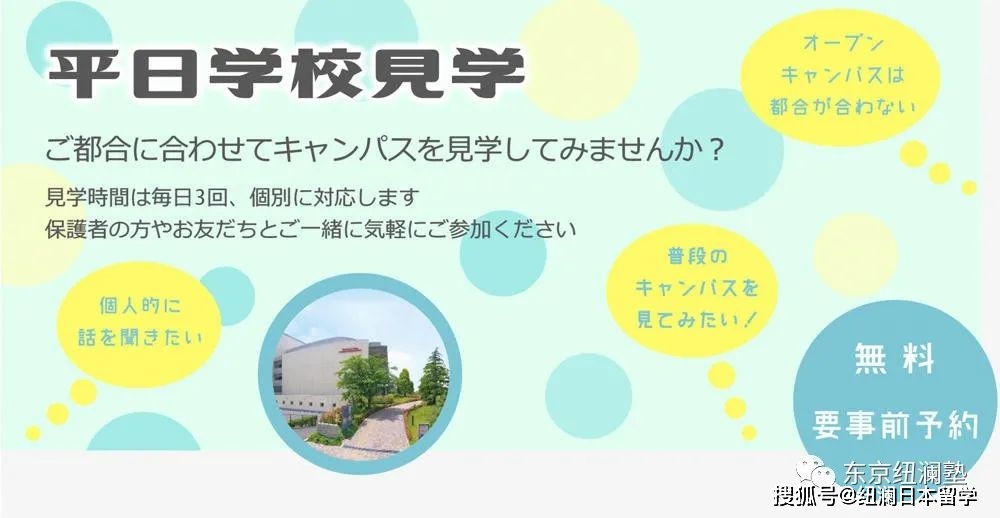 平日学校見学

ご都合に合わせてキャンパスを見学してみませんか？

見学時間は毎日3回、個別に対応します
保護者の方やお友だちとご一緒に気軽にご参加ください

オープンキャンパスは都合が合わない

普段のキャンパスを見てみたい！

個人的に話を聞きたい

無料

要事前予約

东京纽澜塾

搜狐号@纽澜日本留学